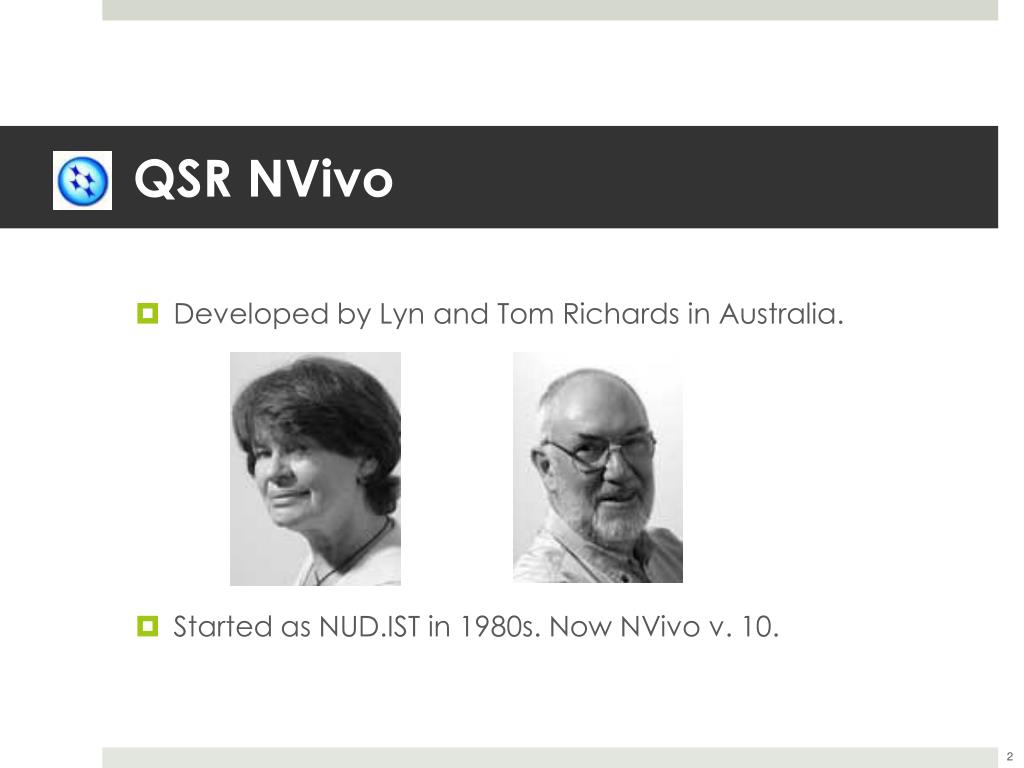 QSR NVivo

Developed by Lyn and Tom Richards in Australia.

Started as NUD.IST in 1980s. Now NVivo v. 10.

2